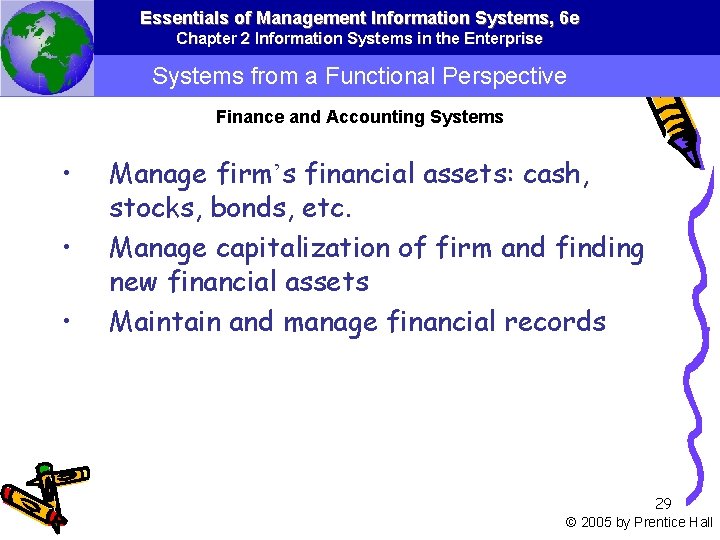 Essentials of Management Information Systems, 6e
Chapter 2 Information Systems in the Enterprise

Systems from a Functional Perspective

Finance and Accounting Systems

• Manage firm's financial assets: cash, stocks, bonds, etc.
• Manage capitalization of firm and finding new financial assets
• Maintain and manage financial records

29
© 2005 by Prentice Hall